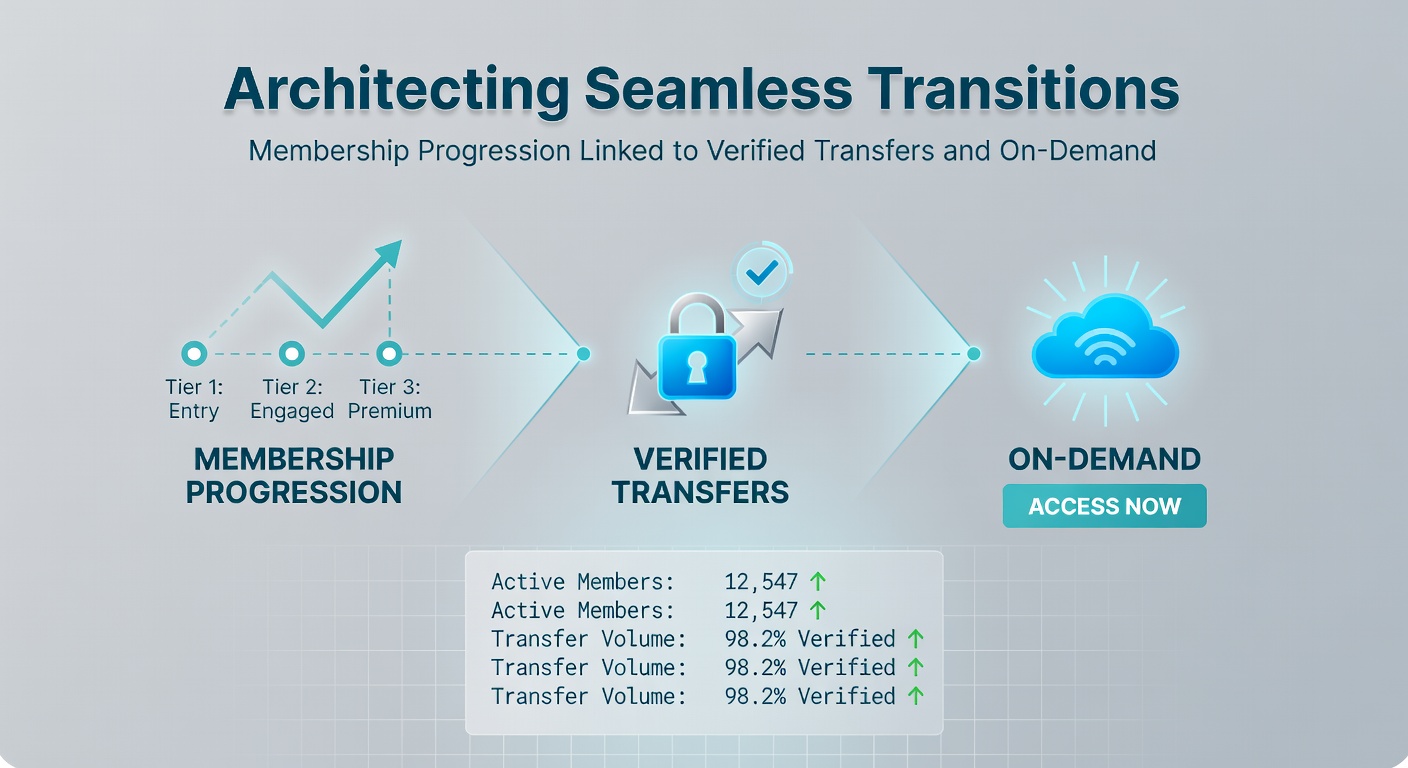 Architecting Seamless Transitions

Membership Progression Linked to Verified Transfers and On-Demand

Tier 1: Entry
Tier 2: Engaged
Tier 3: Premium

MEMBERSHIP PROGRESSION

VERIFIED TRANSFERS

ON-DEMAND

ACCESS NOW

Active Members: 12,547 ↑
Active Members: 12,547 ↑
Transfer Volume: 98.2% Verified ↑
Transfer Volume: 98.2% Verified ↑
Transfer Volume: 98.2% Verified ↑